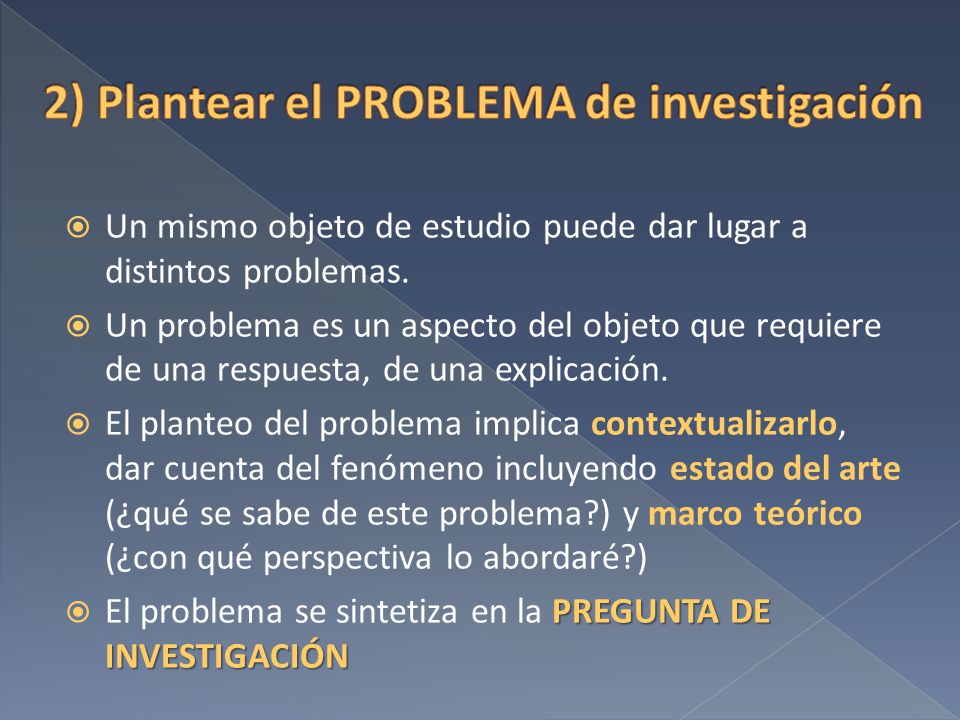 2) Plantear el PROBLEMA de investigación

Un mismo objeto de estudio puede dar lugar a distintos problemas.

Un problema es un aspecto del objeto que requiere de una respuesta, de una explicación.

El planteo del problema implica contextualizarlo, dar cuenta del fenómeno incluyendo estado del arte (¿qué se sabe de este problema?) y marco teórico (¿con qué perspectiva lo abordaré?)

El problema se sintetiza en la PREGUNTA DE INVESTIGACIÓN